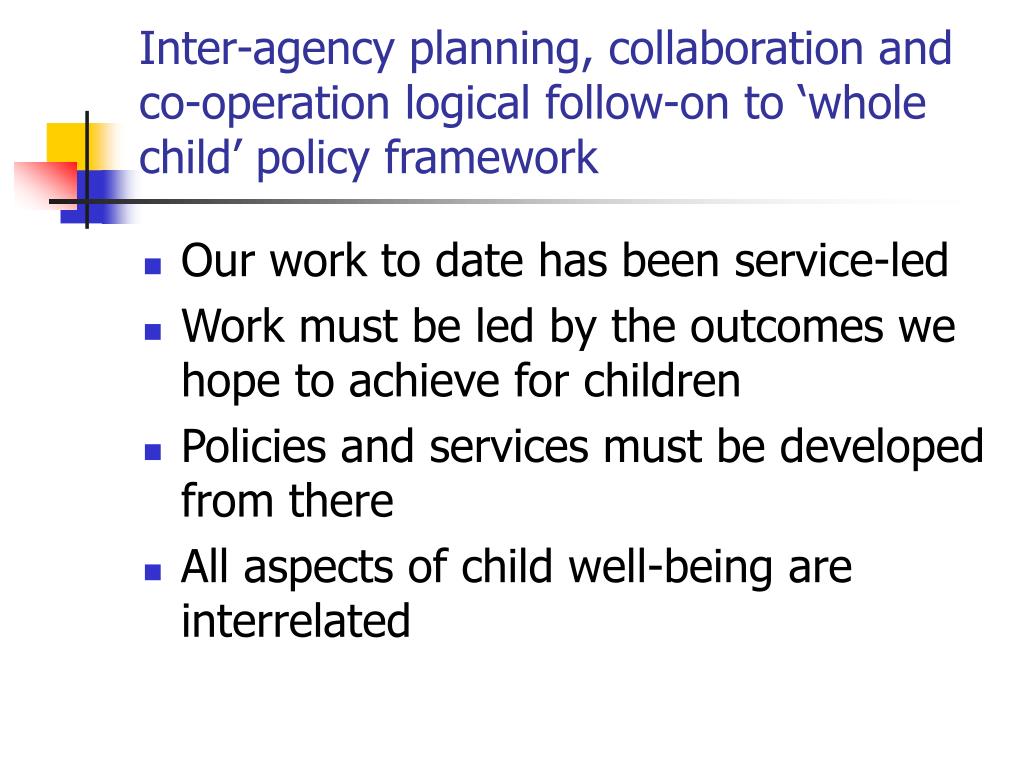 Inter-agency planning, collaboration and co-operation logical follow-on to ‘whole child’ policy framework

- Our work to date has been service-led
- Work must be led by the outcomes we hope to achieve for children
- Policies and services must be developed from there
- All aspects of child well-being are interrelated